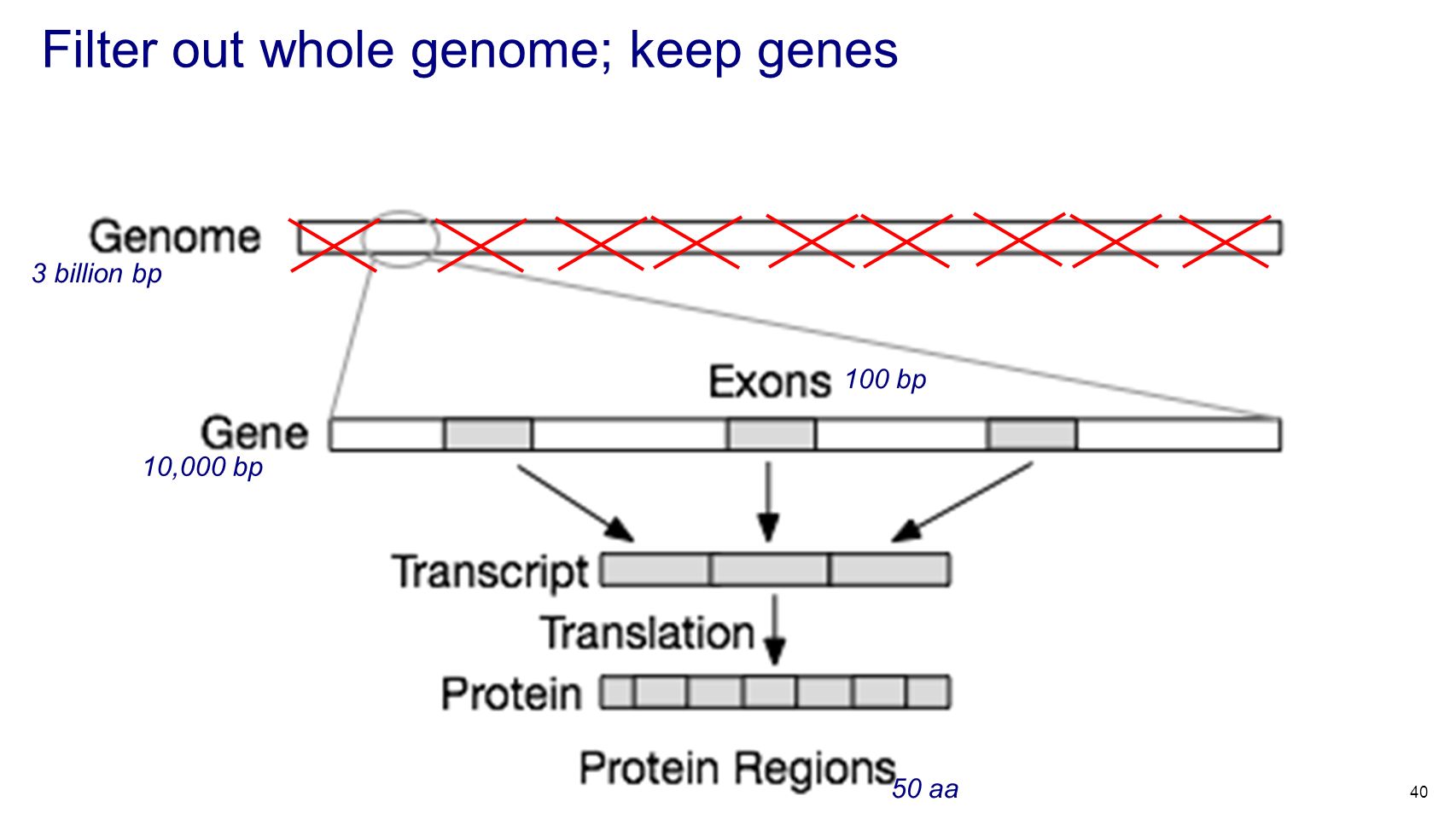 Filter out whole genome; keep genes

Genome
3 billion bp

Exons 100 bp

Gene
10,000 bp

Transcript

Translation

Protein

Protein Regions 50 aa

40